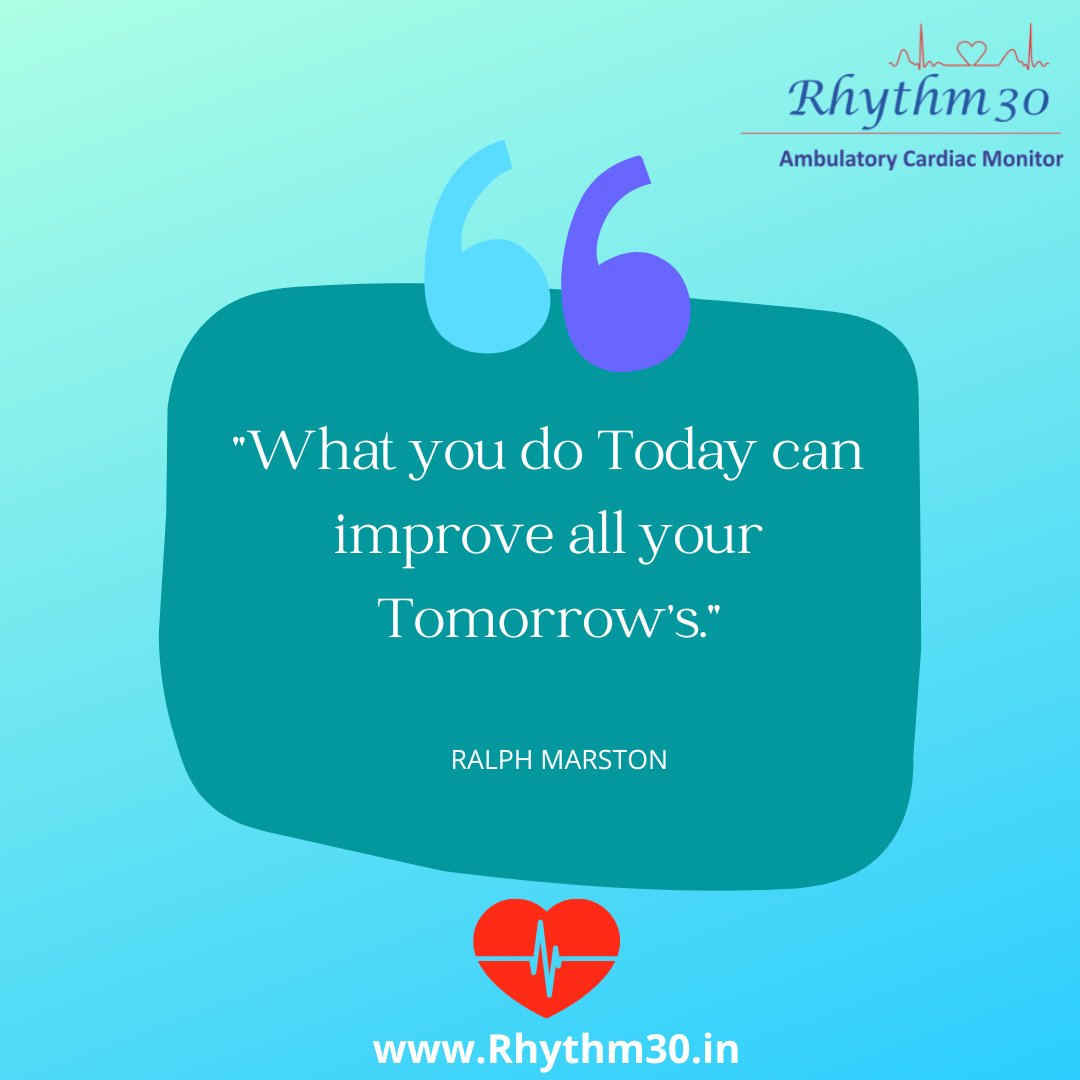 Rhythm30
Ambulatory Cardiac Monitor

"What you do Today can improve all your Tomorrow's."

RALPH MARSTON

www.Rhythm30.in